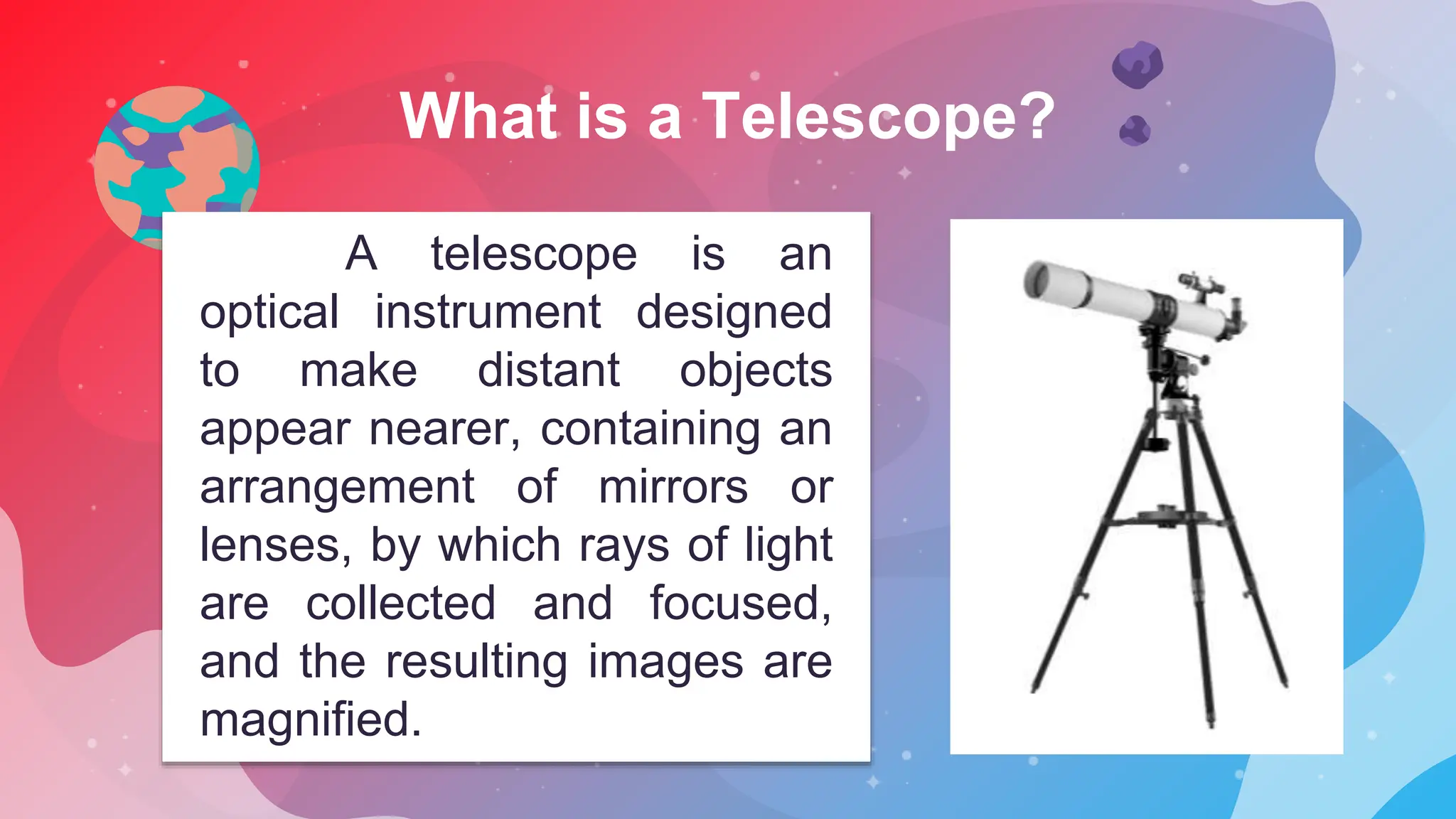 What is a Telescope?

A telescope is an optical instrument designed to make distant objects appear nearer, containing an arrangement of mirrors or lenses, by which rays of light are collected and focused, and the resulting images are magnified.